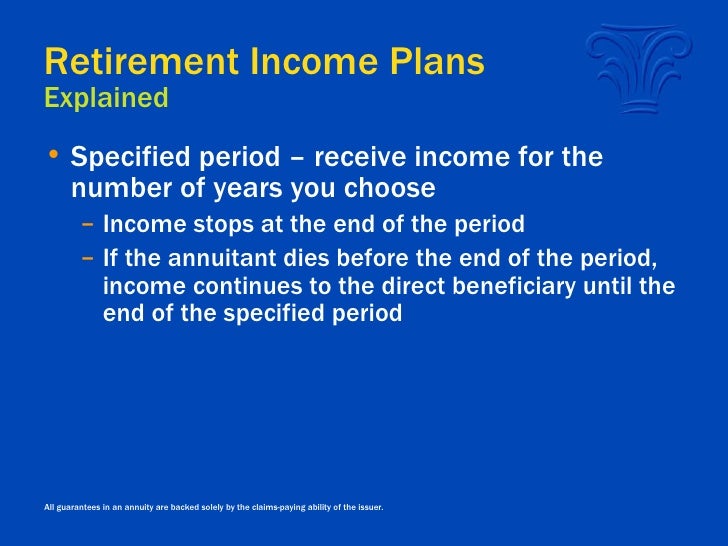 Retirement Income Plans
Explained

• Specified period – receive income for the number of years you choose
– Income stops at the end of the period
– If the annuitant dies before the end of the period, income continues to the direct beneficiary until the end of the specified period

All guarantees in an annuity are backed solely by the claims-paying ability of the issuer.